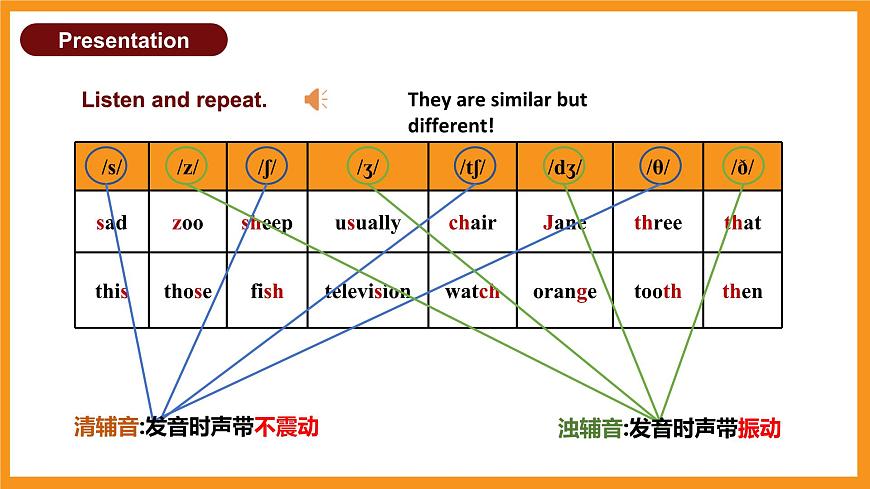 Presentation

Listen and repeat.

They are similar but different!

| /s/ | /z/ | /ʃ/ | /ʒ/ | /tʃ/ | /dʒ/ | /θ/ | /ð/ |
|---|---|---|---|---|---|---|---|
| sad | zoo | sheep | usually | chair | Jane | three | that |
| this | those | fish | television | watch | orange | tooth | then |

清辅音:发音时声带不震动

浊辅音:发音时声带振动